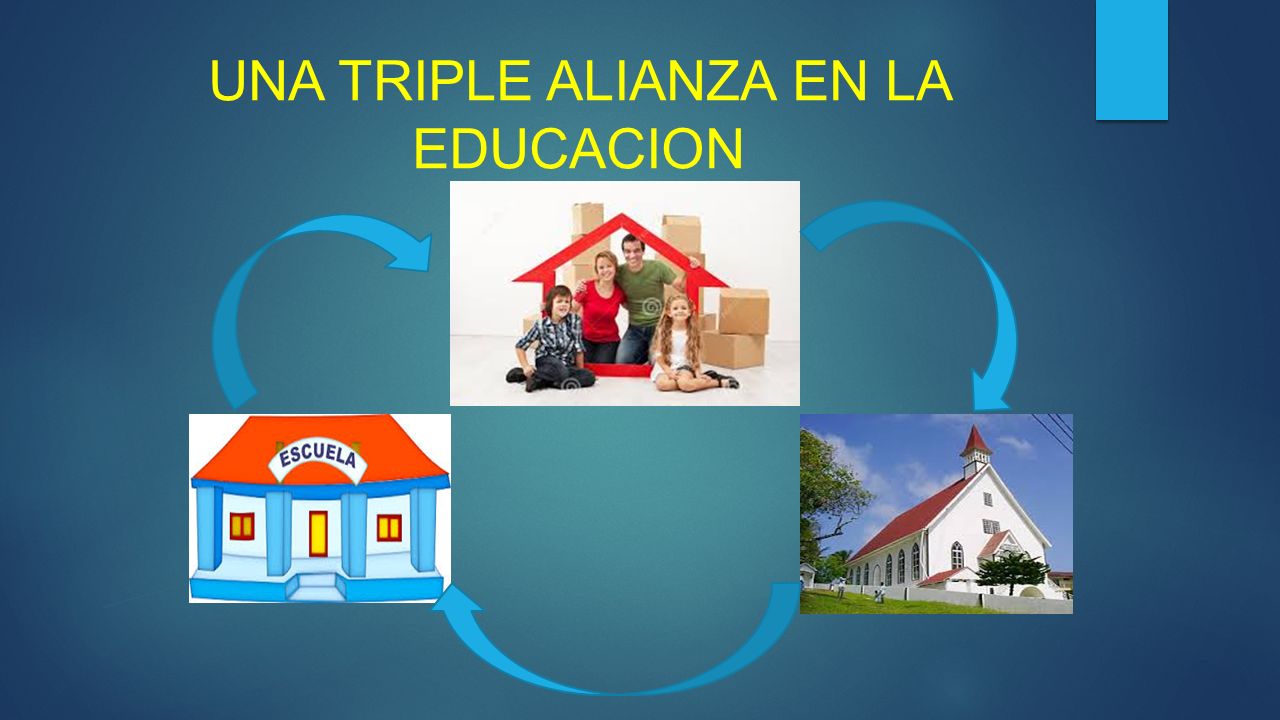 UNA TRIPLE ALIANZA EN LA EDUCACION

ESCUELA